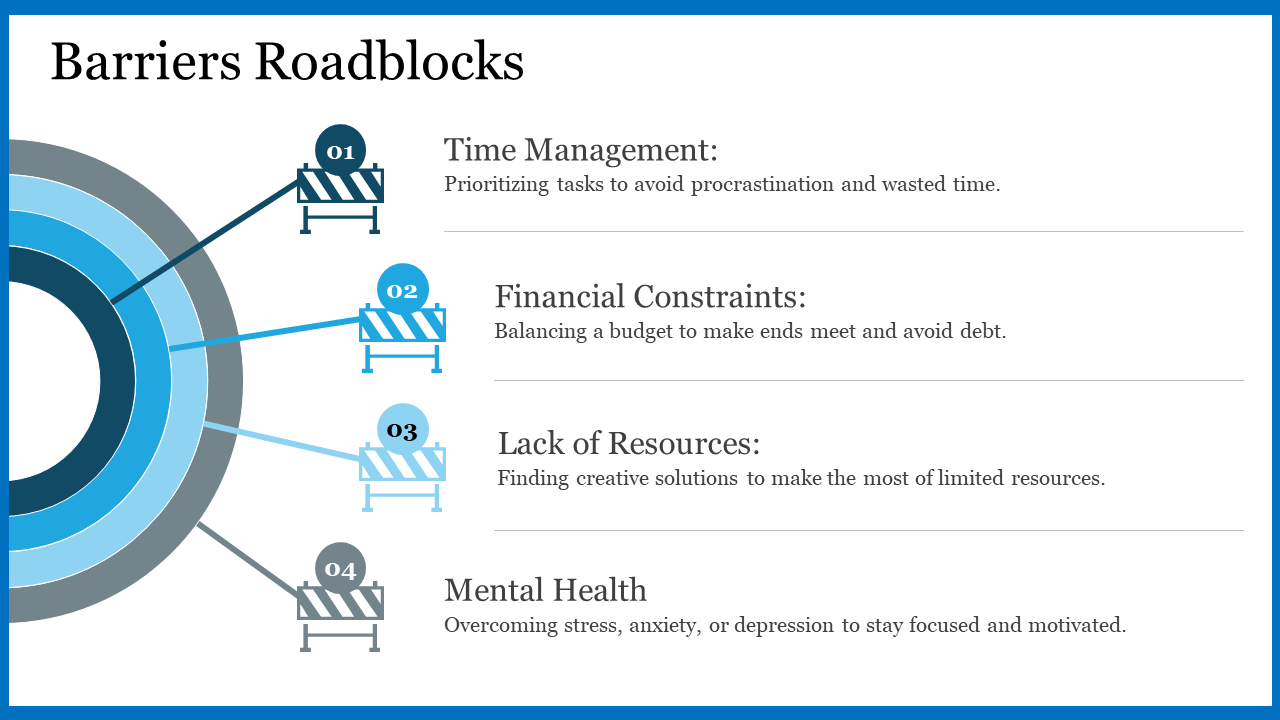 Barriers Roadblocks

01

Time Management:
Prioritizing tasks to avoid procrastination and wasted time.

02

Financial Constraints:
Balancing a budget to make ends meet and avoid debt.

03

Lack of Resources:
Finding creative solutions to make the most of limited resources.

04

Mental Health
Overcoming stress, anxiety, or depression to stay focused and motivated.